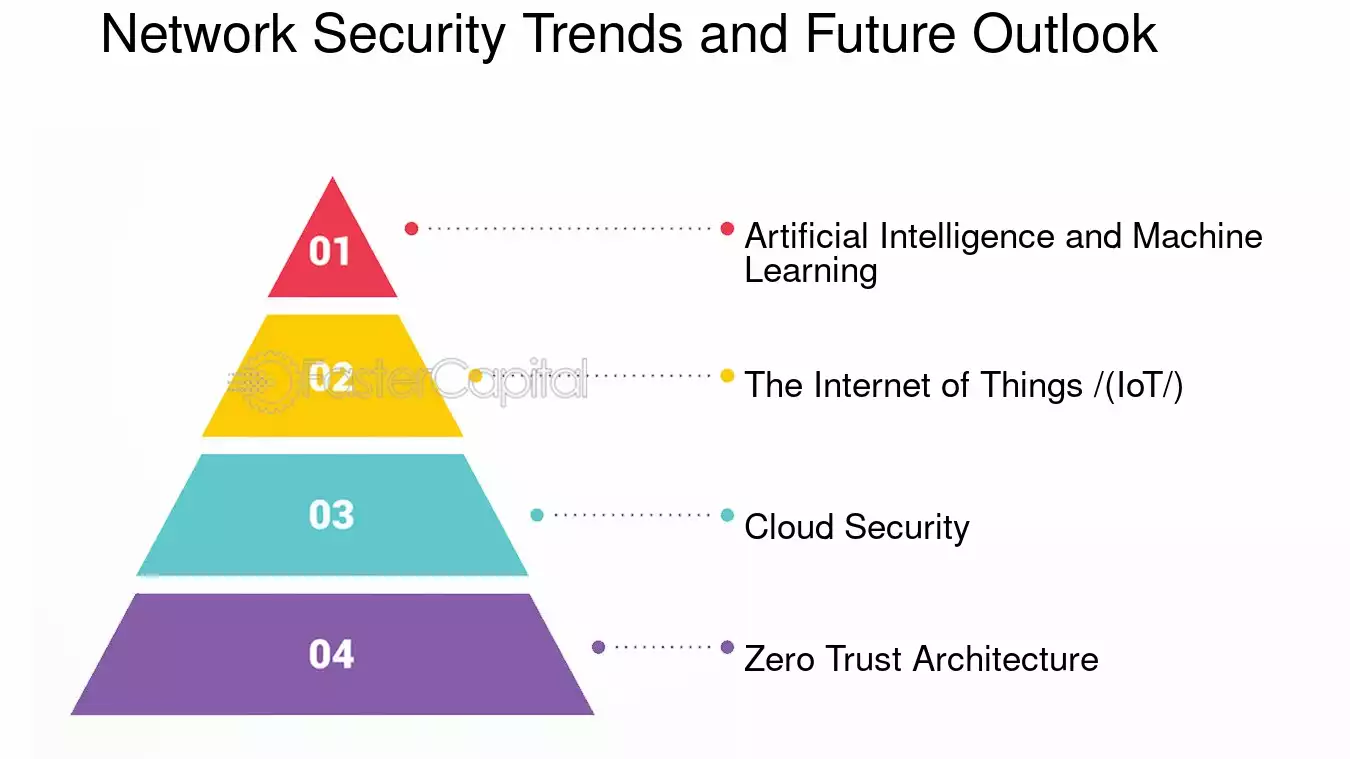 Network Security Trends and Future Outlook

01

Artificial Intelligence and Machine Learning

02

FasterCapital

The Internet of Things /(IoT/)

03

Cloud Security

04

Zero Trust Architecture